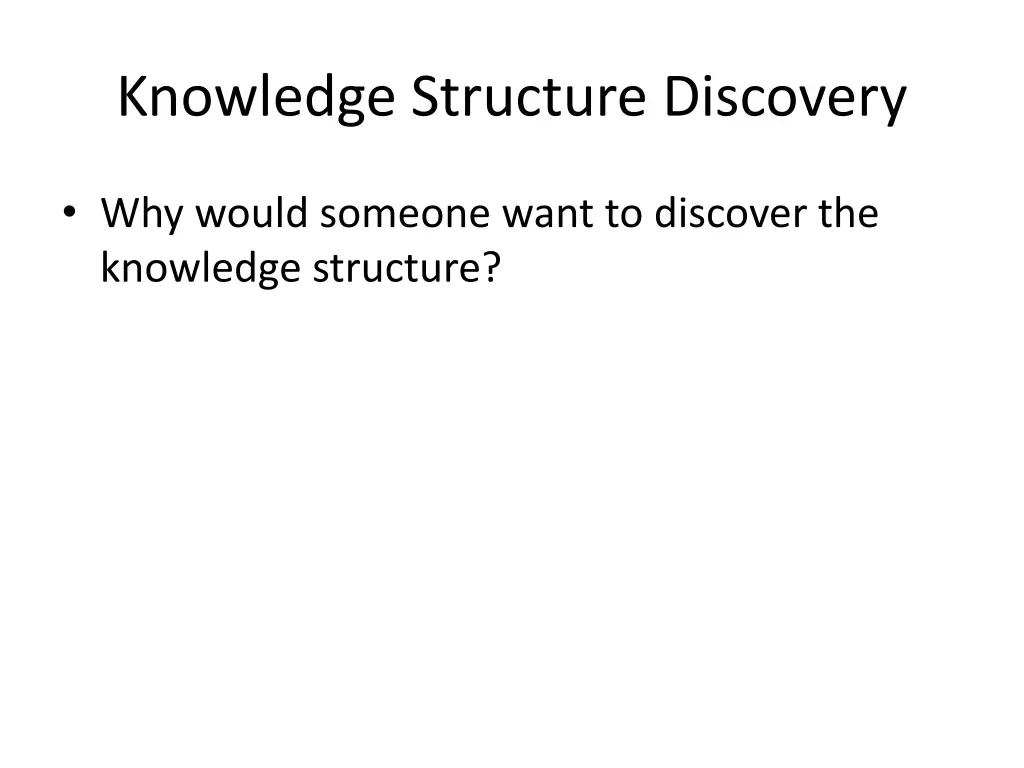 Knowledge Structure Discovery

• Why would someone want to discover the knowledge structure?